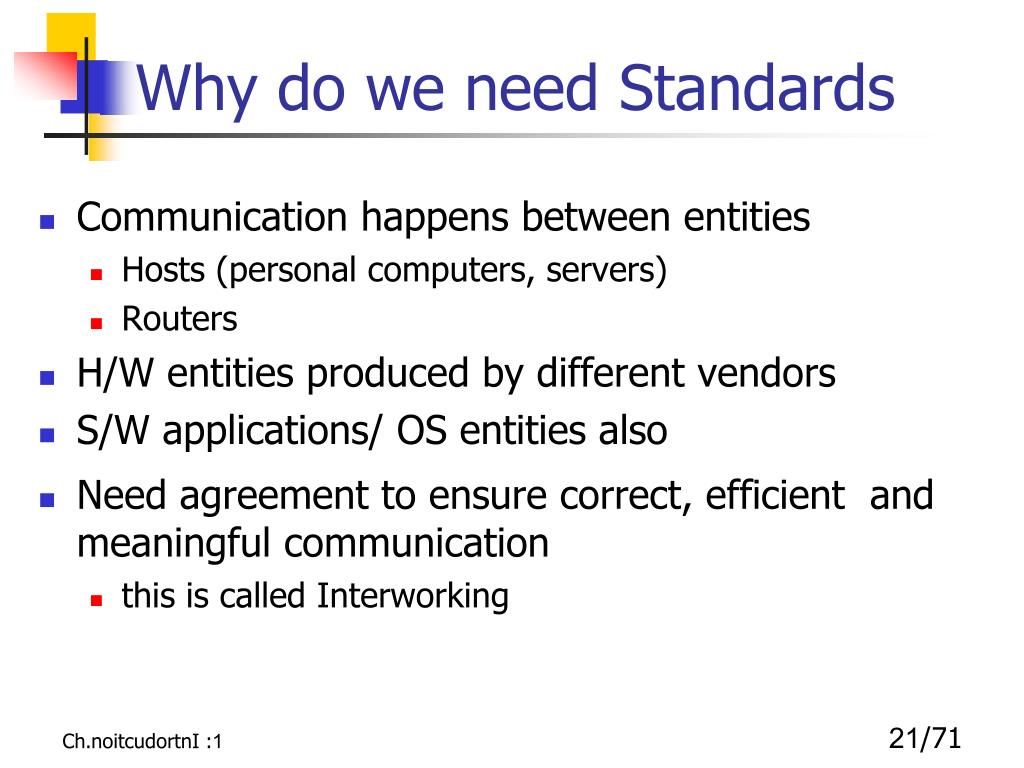 Why do we need Standards

- Communication happens between entities
  - Hosts (personal computers, servers)
  - Routers
- H/W entities produced by different vendors
- S/W applications/ OS entities also
- Need agreement to ensure correct, efficient and meaningful communication
  - this is called Interworking

Ch.noitcudortnI :1

21/71